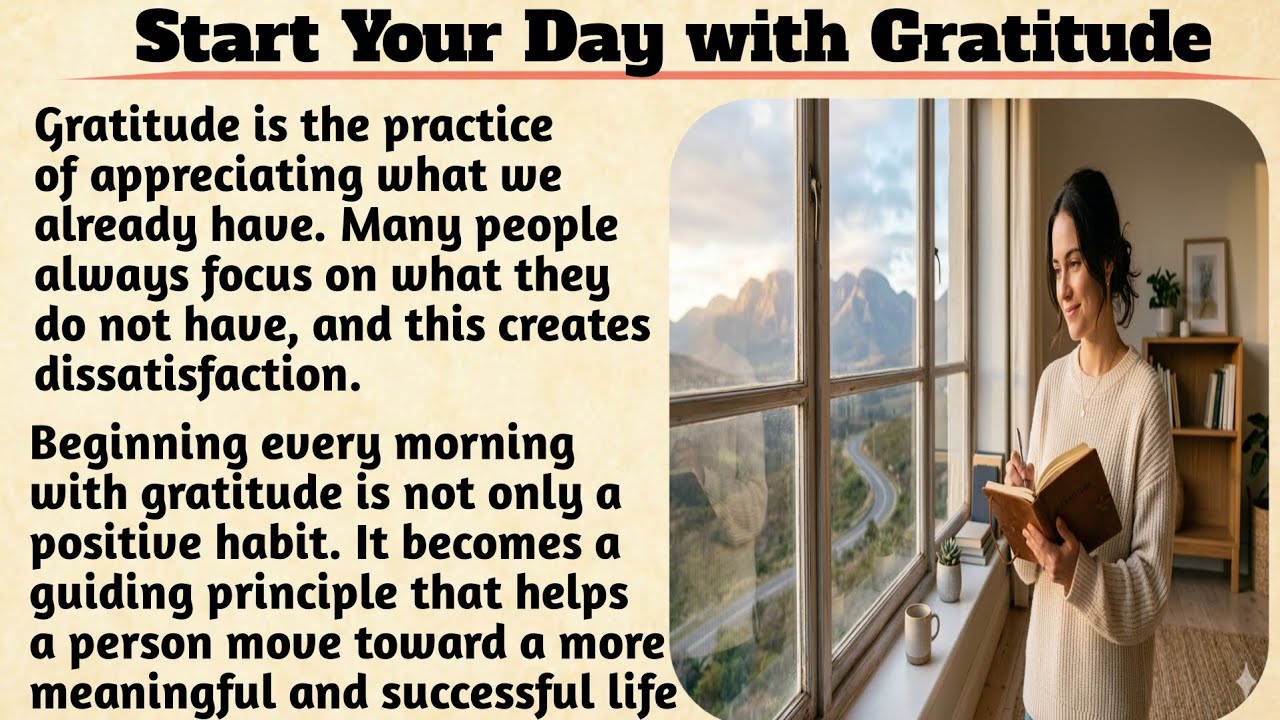 Start Your Day with Gratitude

Gratitude is the practice of appreciating what we already have. Many people always focus on what they do not have, and this creates dissatisfaction.

Beginning every morning with gratitude is not only a positive habit. It becomes a guiding principle that helps a person move toward a more meaningful and successful life